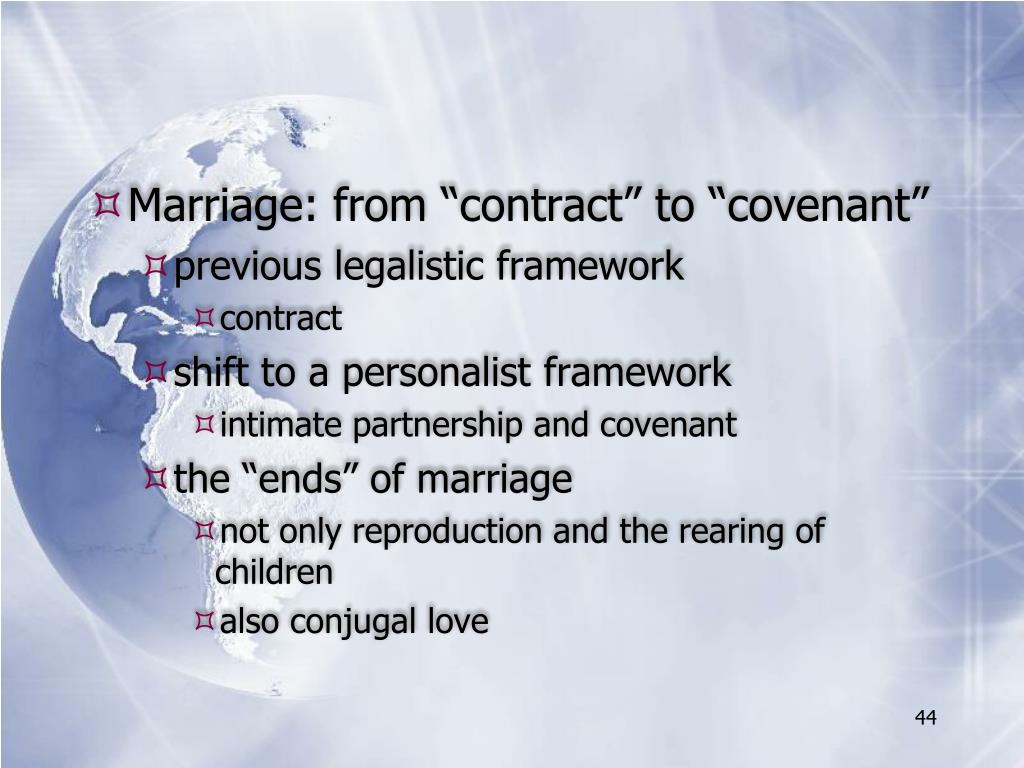 Marriage: from “contract” to “covenant”

previous legalistic framework

contract

shift to a personalist framework

intimate partnership and covenant

the “ends” of marriage

not only reproduction and the rearing of children

also conjugal love

44